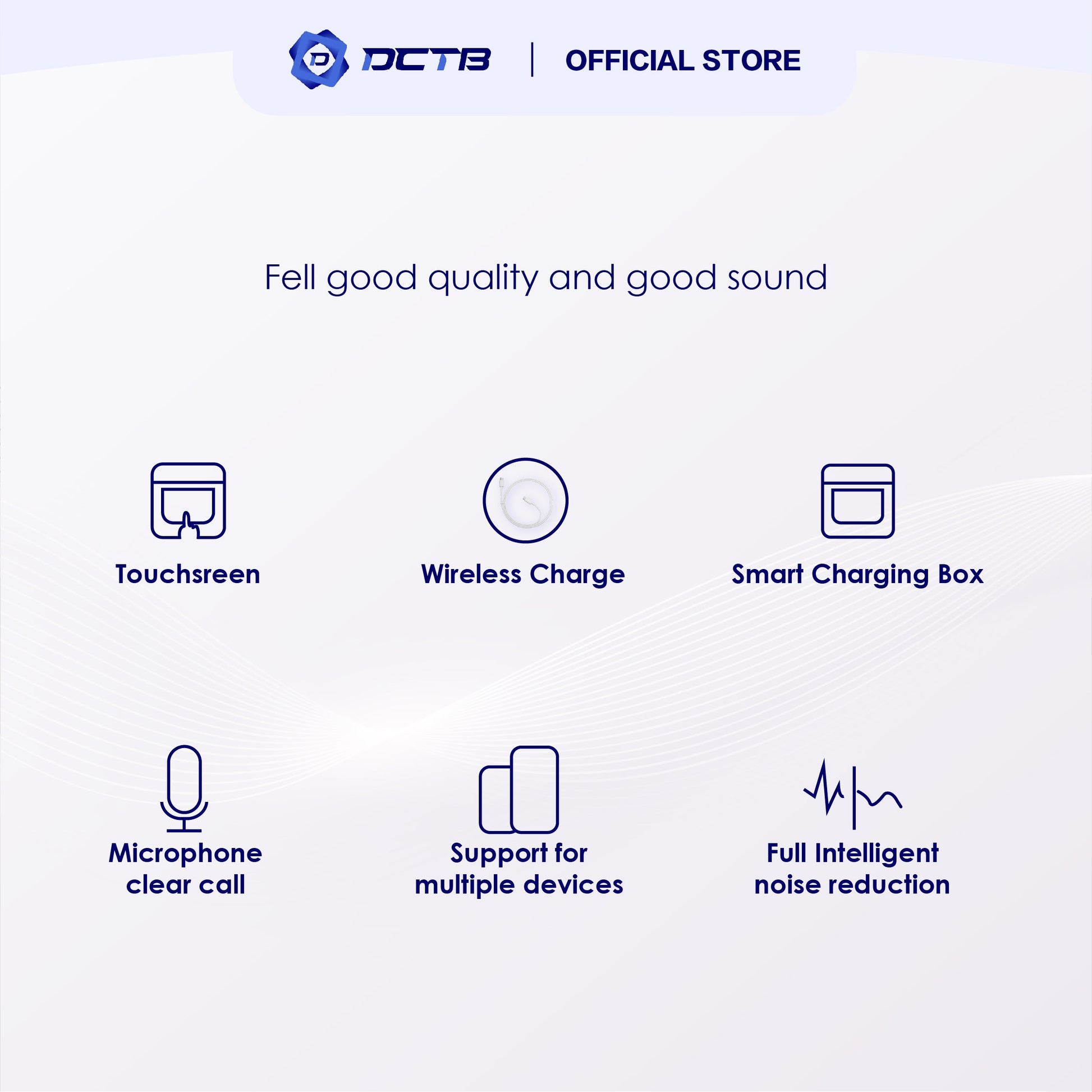 DCTB | OFFICIAL STORE

Fell good quality and good sound

Touchsreen

Wireless Charge

Smart Charging Box

Microphone clear call

Support for multiple devices

Full Intelligent noise reduction